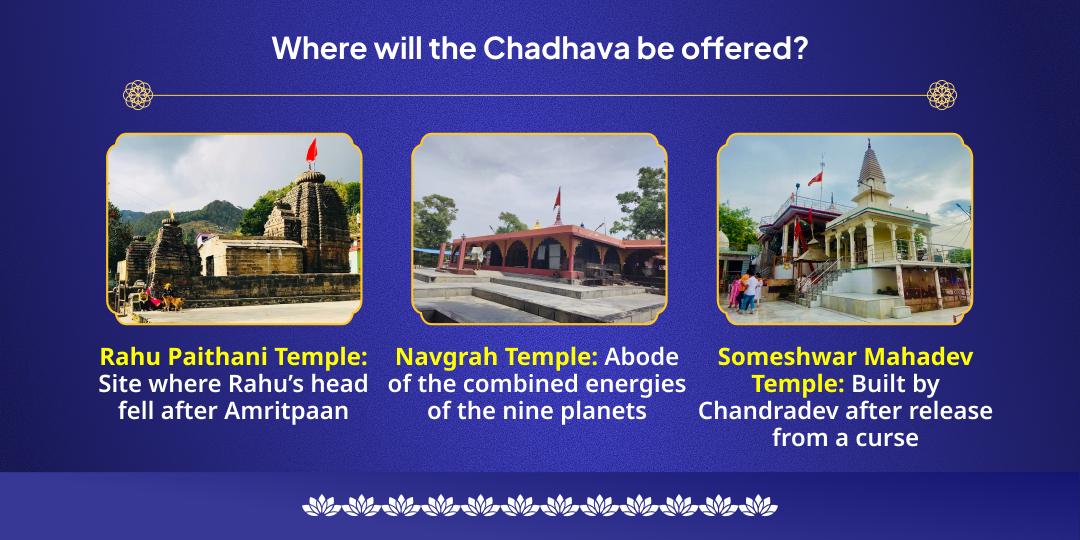 Where will the Chadhava be offered?

Rahu Paithani Temple: Site where Rahu's head fell after Amritpaan

Navgrah Temple: Abode of the combined energies of the nine planets

Someshwar Mahadev Temple: Built by Chandradev after release from a curse